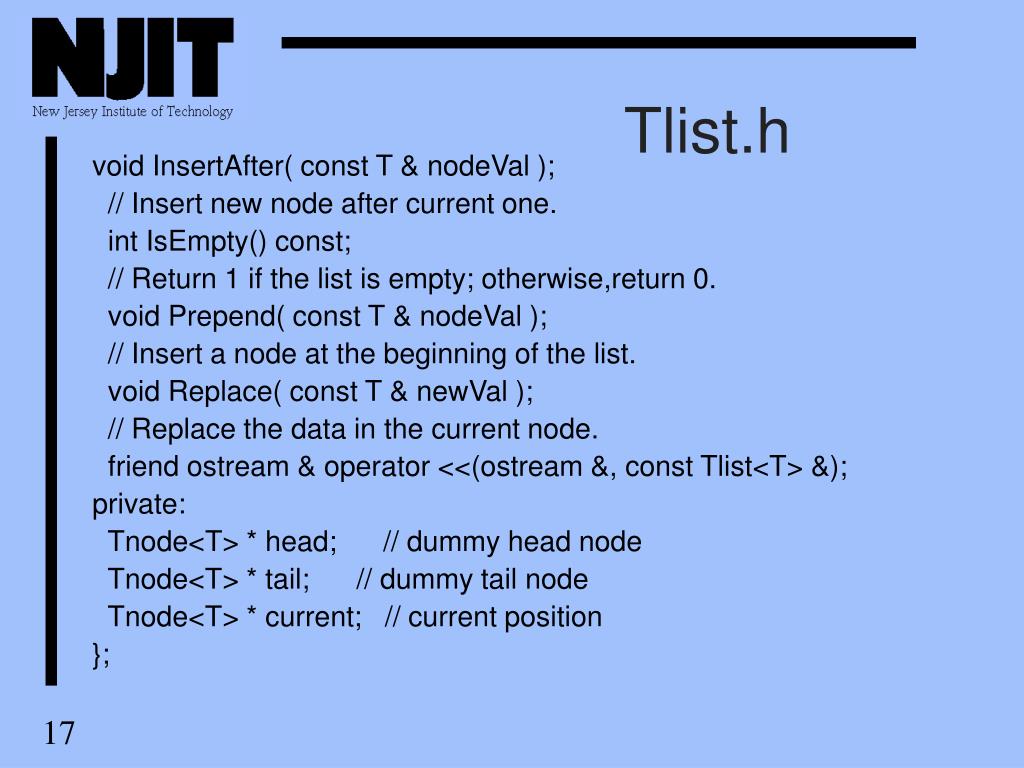 NJIT
New Jersey Institute of Technology

Tlist.h

void InsertAfter( const T & nodeVal );
// Insert new node after current one.
int IsEmpty() const;
// Return 1 if the list is empty; otherwise,return 0.
void Prepend( const T & nodeVal );
// Insert a node at the beginning of the list.
void Replace( const T & newVal );
// Replace the data in the current node.
friend ostream & operator <<(ostream &, const Tlist<T> &);
private:
Tnode<T> * head; // dummy head node
Tnode<T> * tail; // dummy tail node
Tnode<T> * current; // current position
};

17